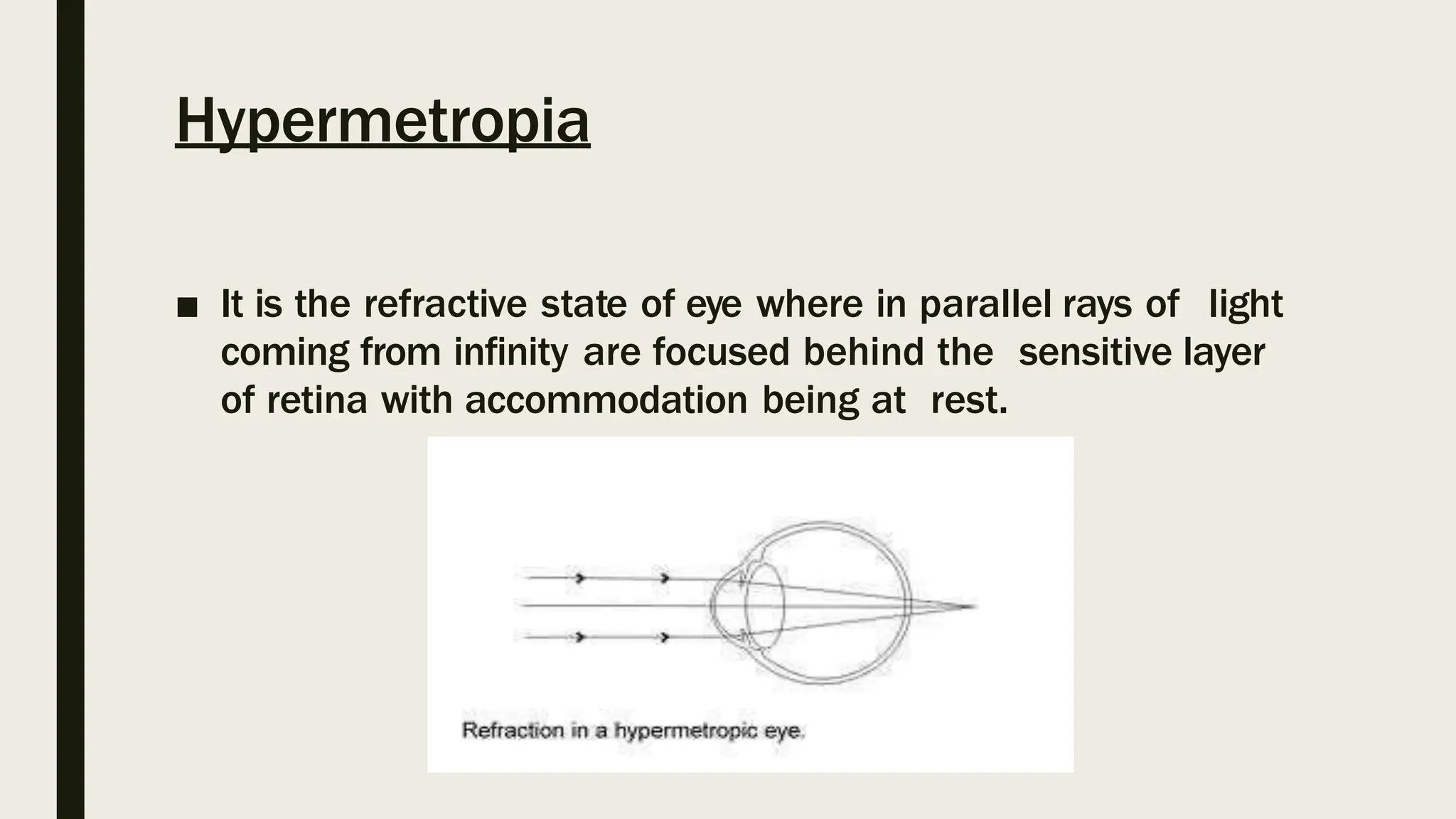 Hypermetropia

■ It is the refractive state of eye where in parallel rays of light coming from infinity are focused behind the sensitive layer of retina with accommodation being at rest.

Refraction in a hypermetropic eye.